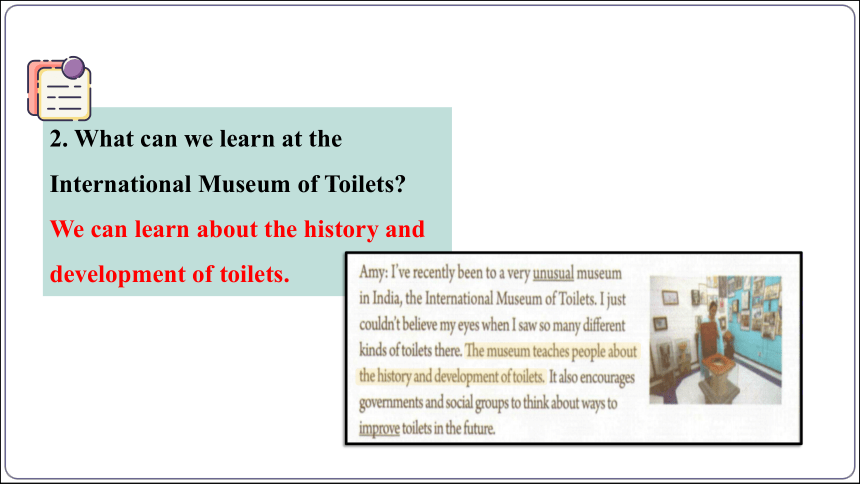 2. What can we learn at the International Museum of Toilets?

We can learn about the history and development of toilets.

Amy: I've recently been to a very unusual museum in India, the International Museum of Toilets. I just couldn't believe my eyes when I saw so many different kinds of toilets there. The museum teaches people about the history and development of toilets. It also encourages governments and social groups to think about ways to improve toilets in the future.